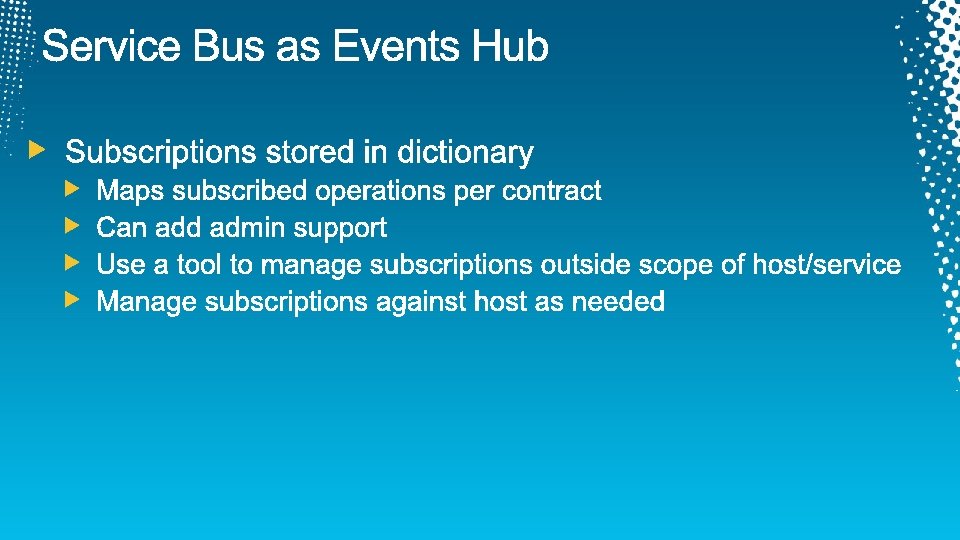 Service Bus as Events Hub

Subscriptions stored in dictionary
Maps subscribed operations per contract
Can add admin support
Use a tool to manage subscriptions outside scope of host/service
Manage subscriptions against host as needed